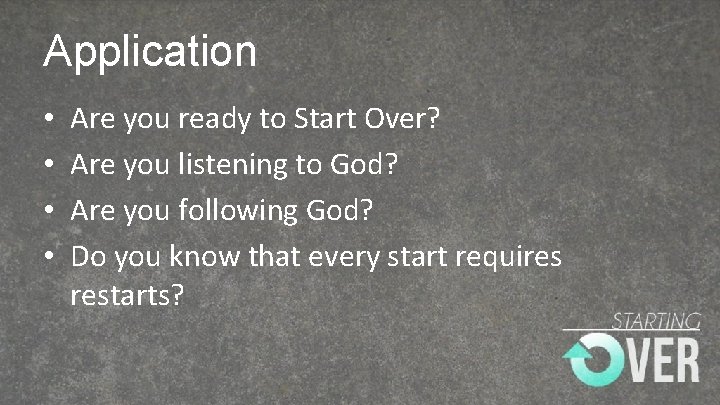 Application

• Are you ready to Start Over?
• Are you listening to God?
• Are you following God?
• Do you know that every start requires restarts?

STARTING
OVER